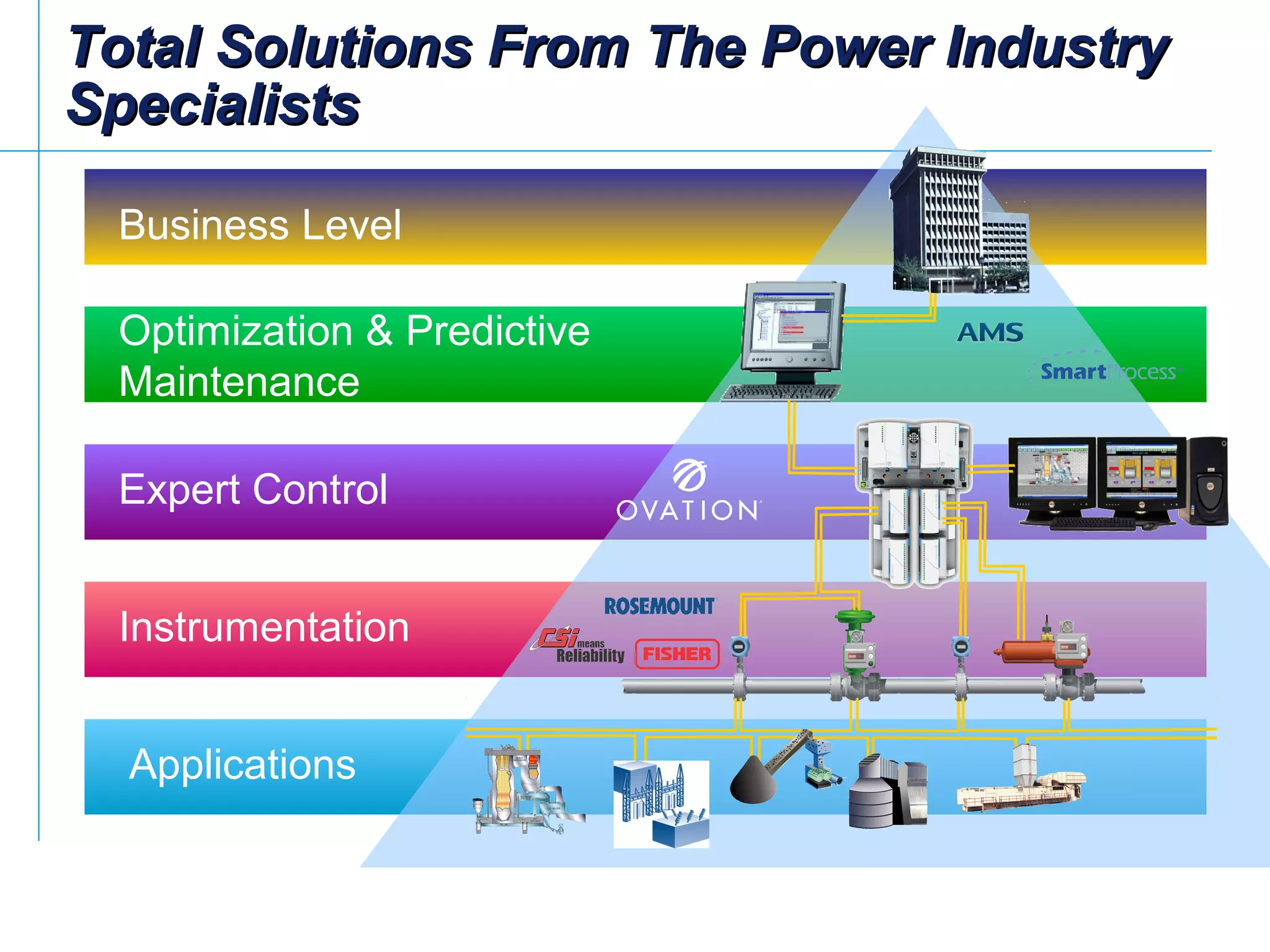 Total Solutions From The Power Industry Specialists

Business Level

Optimization & Predictive Maintenance

AMS

SmartProcess

Expert Control

OVATION

Instrumentation

ROSEMOUNT

CSi means Reliability

FISHER

Applications